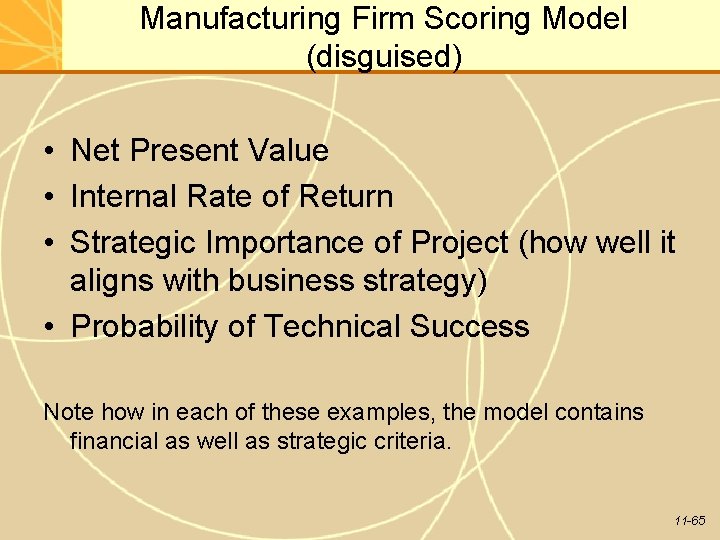 Manufacturing Firm Scoring Model (disguised)

• Net Present Value
• Internal Rate of Return
• Strategic Importance of Project (how well it aligns with business strategy)
• Probability of Technical Success

Note how in each of these examples, the model contains financial as well as strategic criteria.

11-65